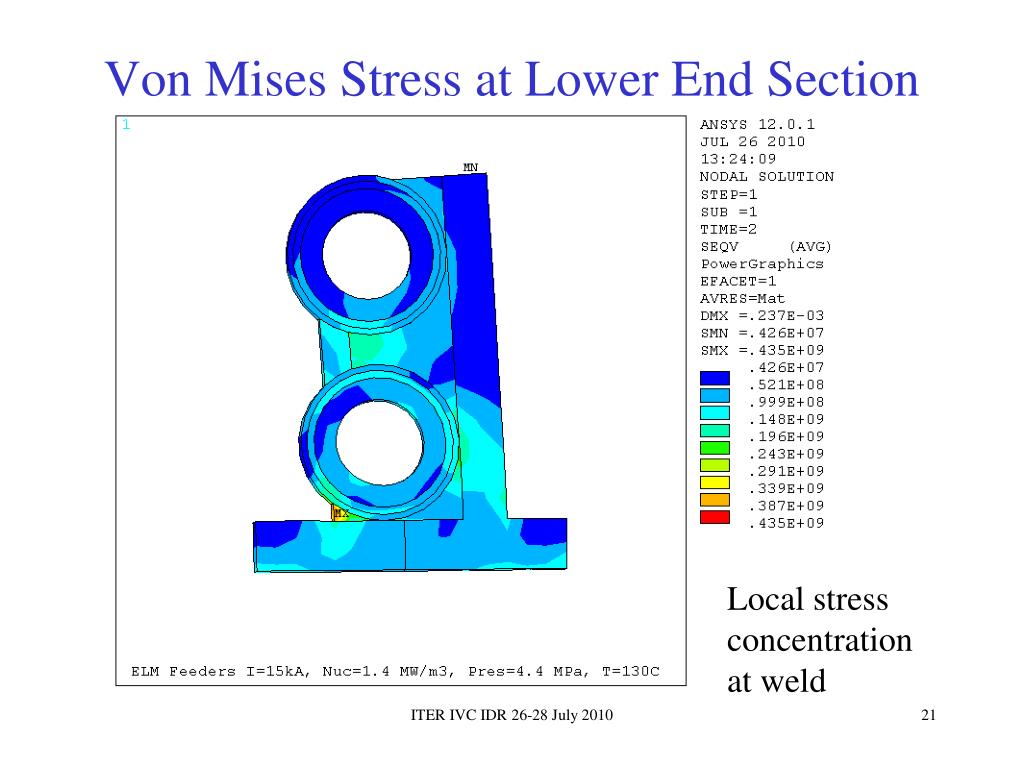 Von Mises Stress at Lower End Section

1

MN

MX

ELM Feeders I=15kA, Nuc=1.4 MW/m3, Pres=4.4 MPa, T=130C

ANSYS 12.0.1
JUL 26 2010
13:24:09
NODAL SOLUTION
STEP=1
SUB =1
TIME=2
SEQV (AVG)
PowerGraphics
EFACET=1
AVRES=Mat
DMX =.237E-03
SMN =.426E+07
SMX =.435E+09
.426E+07
.521E+08
.999E+08
.148E+09
.196E+09
.243E+09
.291E+09
.339E+09
.387E+09
.435E+09

Local stress concentration at weld

ITER IVC IDR 26-28 July 2010

21